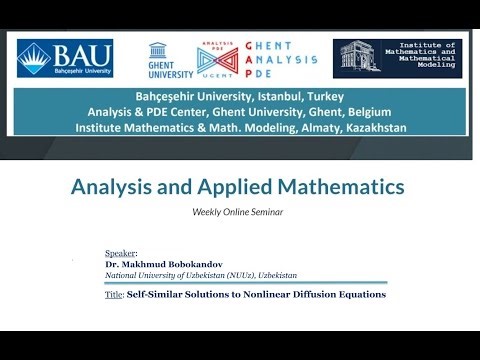 BAU
Bahçeşehir University

GHENT UNIVERSITY

ANALYSIS PDE
UGENT

GHENT ANALYSIS PDE

Institute of Mathematics and Mathematical Modeling

Bahçeşehir University, Istanbul, Turkey
Analysis & PDE Center, Ghent University, Ghent, Belgium
Institute Mathematics & Math. Modeling, Almaty, Kazakhstan

Analysis and Applied Mathematics

Weekly Online Seminar

Speaker:
Dr. Makhmud Bobokandov
National University of Uzbekistan (NUUz), Uzbekistan

Title: Self-Similar Solutions to Nonlinear Diffusion Equations